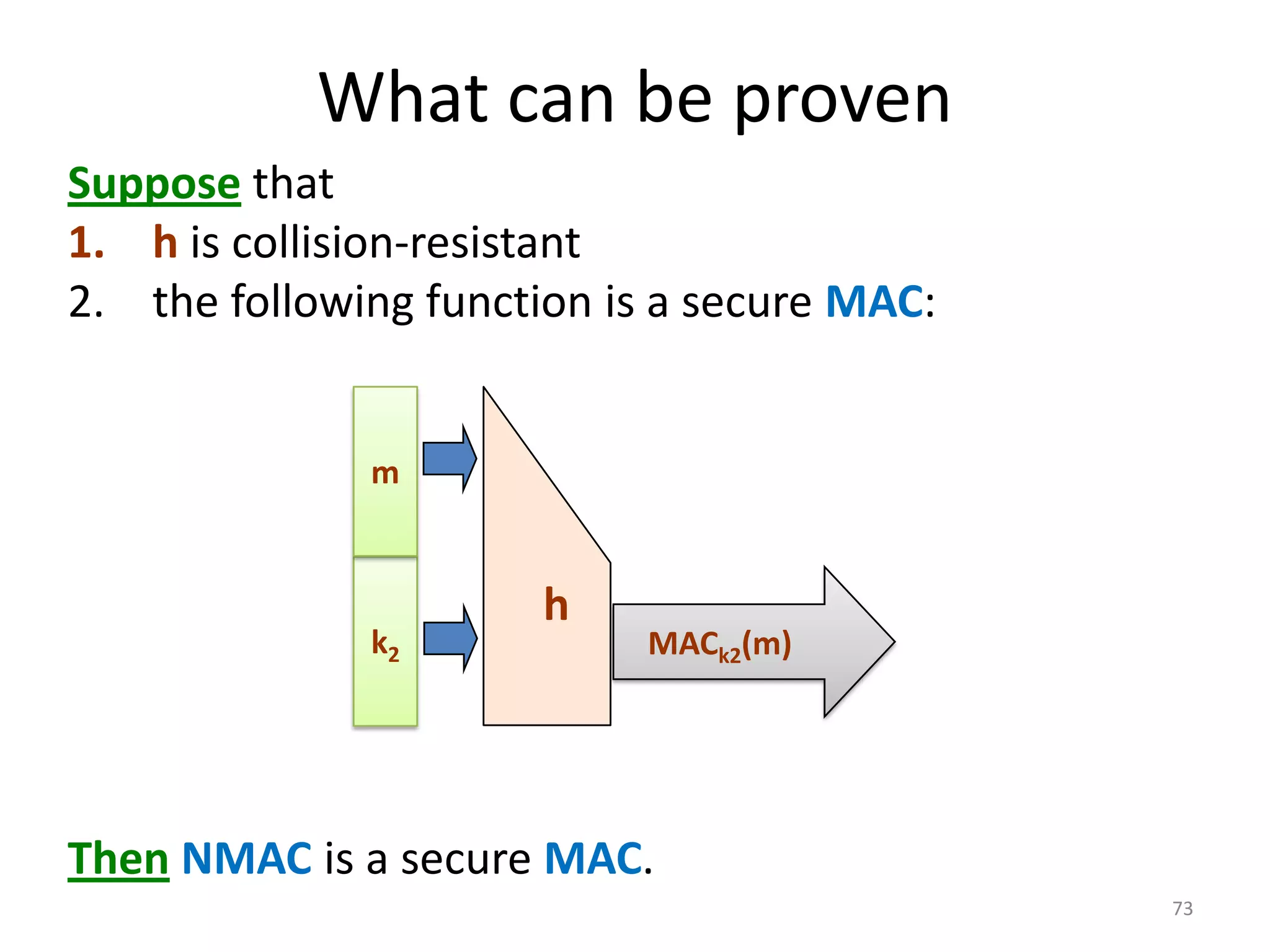 What can be proven

Suppose that

1. h is collision-resistant

2. the following function is a secure MAC:

m

$k_2$

h

$MAC_{k2}(m)$

Then NMAC is a secure MAC.

73